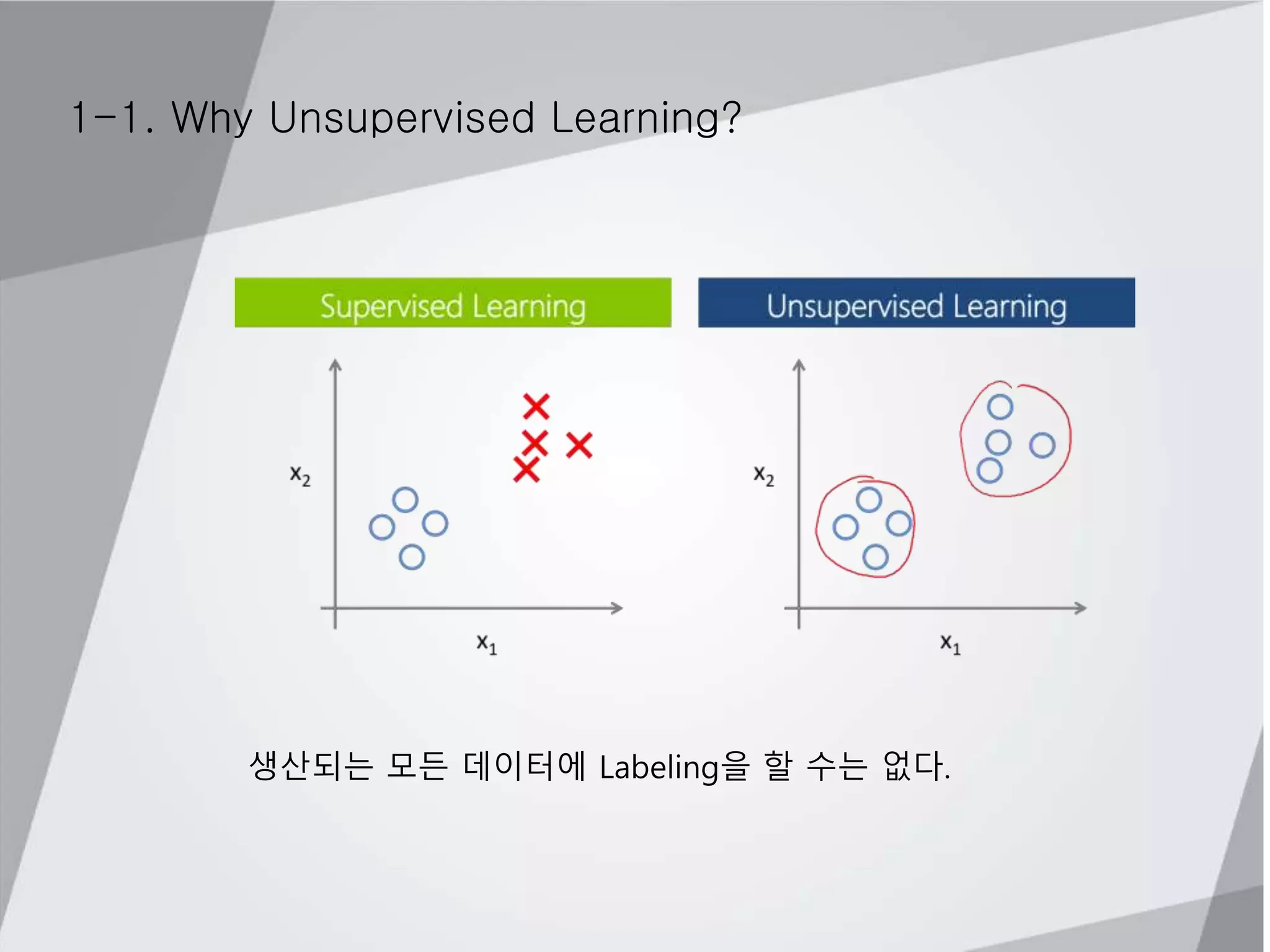 1-1. Why Unsupervised Learning?

Supervised Learning

$x_2$

$x_1$

Unsupervised Learning

$x_2$

$x_1$

생산되는 모든 데이터에 Labeling을 할 수는 없다.